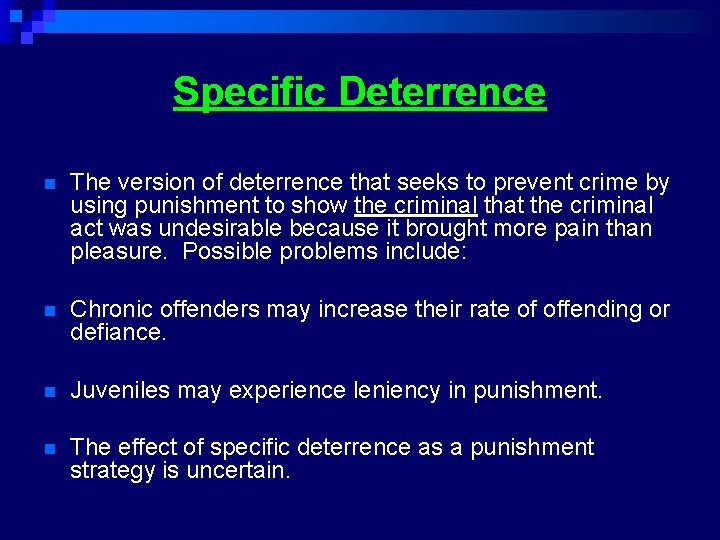 Specific Deterrence

The version of deterrence that seeks to prevent crime by using punishment to show the criminal that the criminal act was undesirable because it brought more pain than pleasure. Possible problems include:

Chronic offenders may increase their rate of offending or defiance.

Juveniles may experience leniency in punishment.

The effect of specific deterrence as a punishment strategy is uncertain.